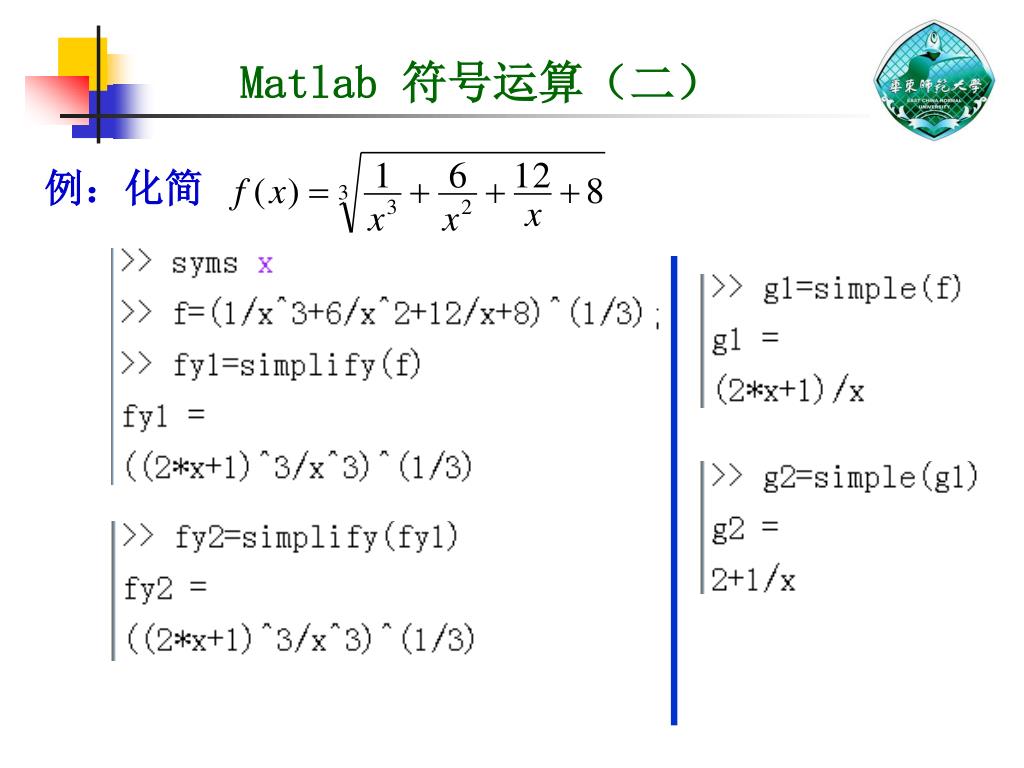 Matlab 符号运算（二）

華東師範大學
EAST CHINA NORMAL UNIVERSITY

例：化简 $f(x)=\sqrt[3]{\frac{1}{x^3}+\frac{6}{x^2}+\frac{12}{x}+8}$

>> syms x
>> f=(1/x^3+6/x^2+12/x+8)^(1/3);
>> fy1=simplify(f)
fy1 =
((2*x+1)^3/x^3)^(1/3)

>> fy2=simplify(fy1)
fy2 =
((2*x+1)^3/x^3)^(1/3)

>> g1=simple(f)
g1 =
(2*x+1)/x

>> g2=simple(g1)
g2 =
2+1/x